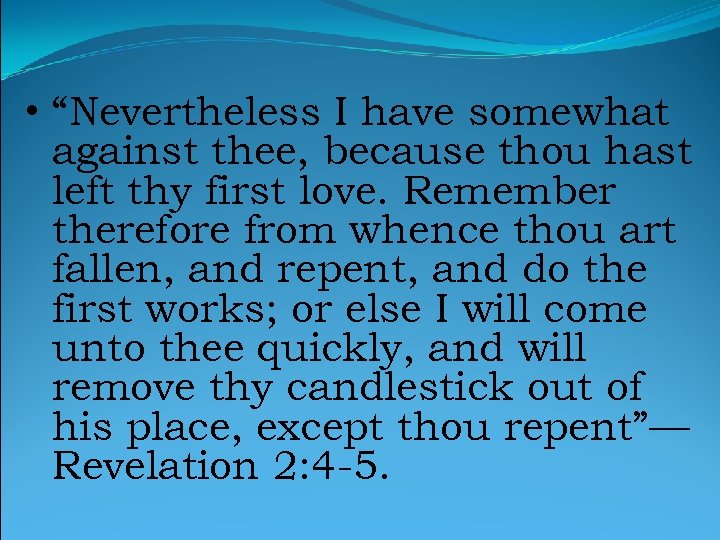 • “Nevertheless I have somewhat against thee, because thou hast left thy first love. Remember therefore from whence thou art fallen, and repent, and do the first works; or else I will come unto thee quickly, and will remove thy candlestick out of his place, except thou repent”—Revelation 2:4-5.